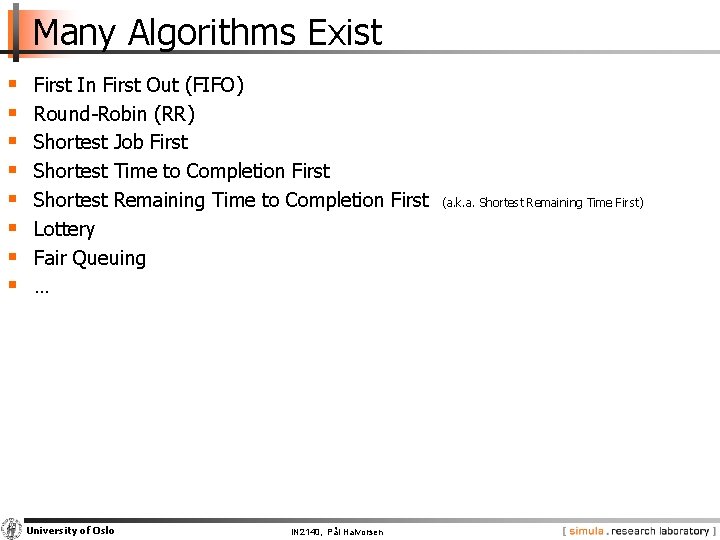 Many Algorithms Exist

- First In First Out (FIFO)
- Round-Robin (RR)
- Shortest Job First
- Shortest Time to Completion First
- Shortest Remaining Time to Completion First (a.k.a. Shortest Remaining Time First)
- Lottery
- Fair Queuing
- …

University of Oslo

IN2140, Pål Halvorsen

[ simula . research laboratory ]